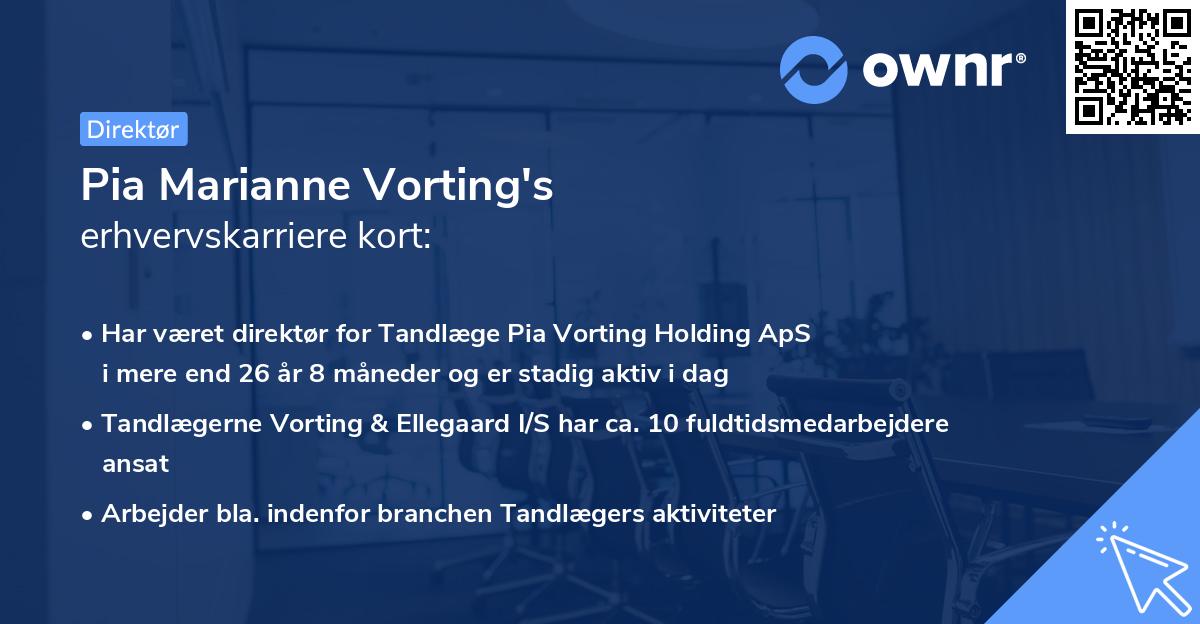 ownr®

Direktør

Pia Marianne Vorting's
erhvervskarriere kort:

• Har været direktør for Tandlæge Pia Vorting Holding ApS i mere end 26 år 8 måneder og er stadig aktiv i dag

• Tandlægerne Vorting & Ellegaard I/S har ca. 10 fuldtidsmedarbejdere ansat

• Arbejder bla. indenfor branchen Tandlægers aktiviteter